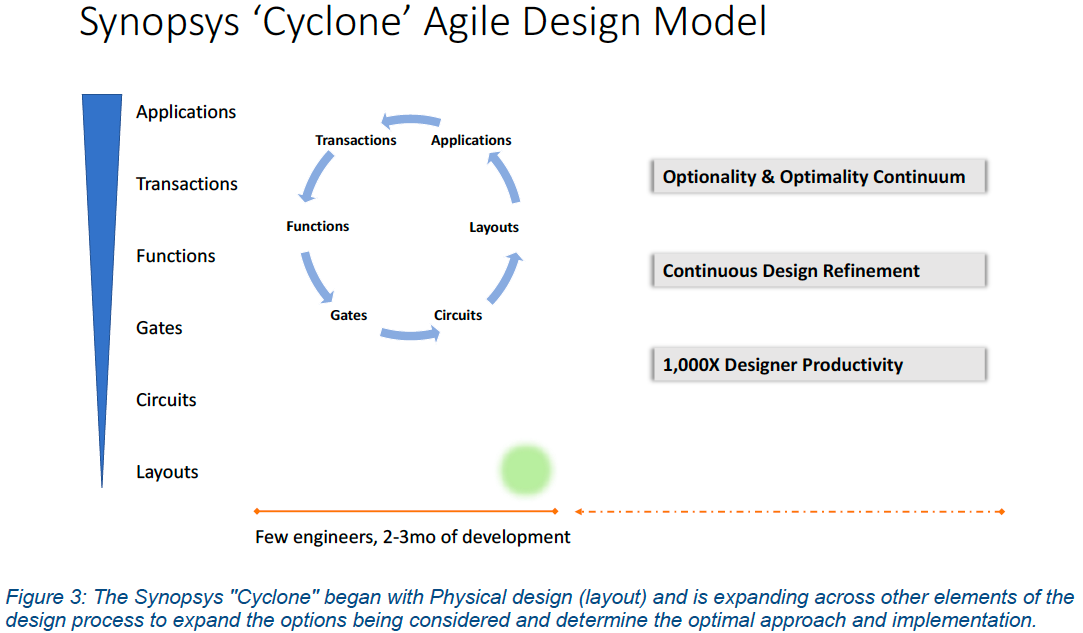 Synopsys ‘Cyclone’ Agile Design Model

Applications

Transactions

Functions

Gates

Circuits

Layouts

Transactions

Applications

Functions

Layouts

Gates

Circuits

Optionality & Optimality Continuum

Continuous Design Refinement

1,000X Designer Productivity

Few engineers, 2-3mo of development

Figure 3: The Synopsys "Cyclone" began with Physical design (layout) and is expanding across other elements of the design process to expand the options being considered and determine the optimal approach and implementation.